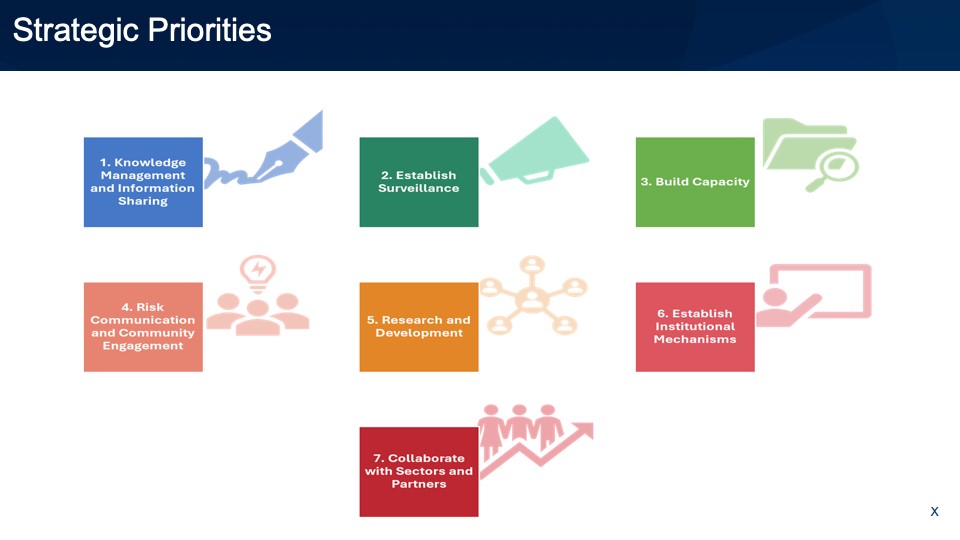 Strategic Priorities

1. Knowledge Management and Information Sharing

2. Establish Surveillance

3. Build Capacity

4. Risk Communication and Community Engagement

5. Research and Development

6. Establish Institutional Mechanisms

7. Collaborate with Sectors and Partners

x